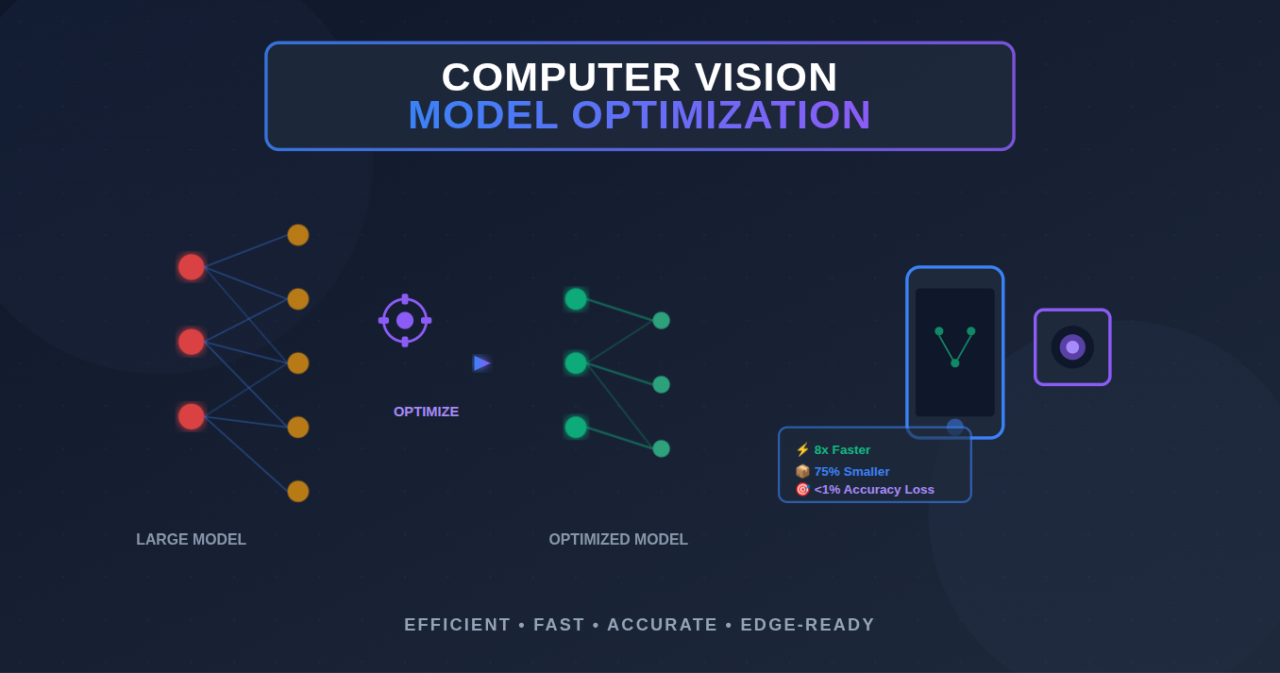 COMPUTER VISION
MODEL OPTIMIZATION

OPTIMIZE

⚡ 8x Faster
📦 75% Smaller
🎯 <1% Accuracy Loss

LARGE MODEL

OPTIMIZED MODEL

EFFICIENT • FAST • ACCURATE • EDGE-READY